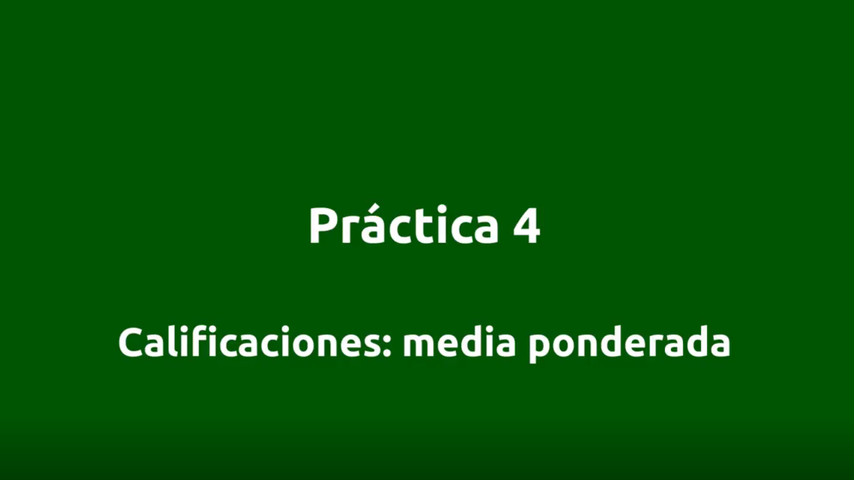 Práctica 4

Calificaciones: media ponderada